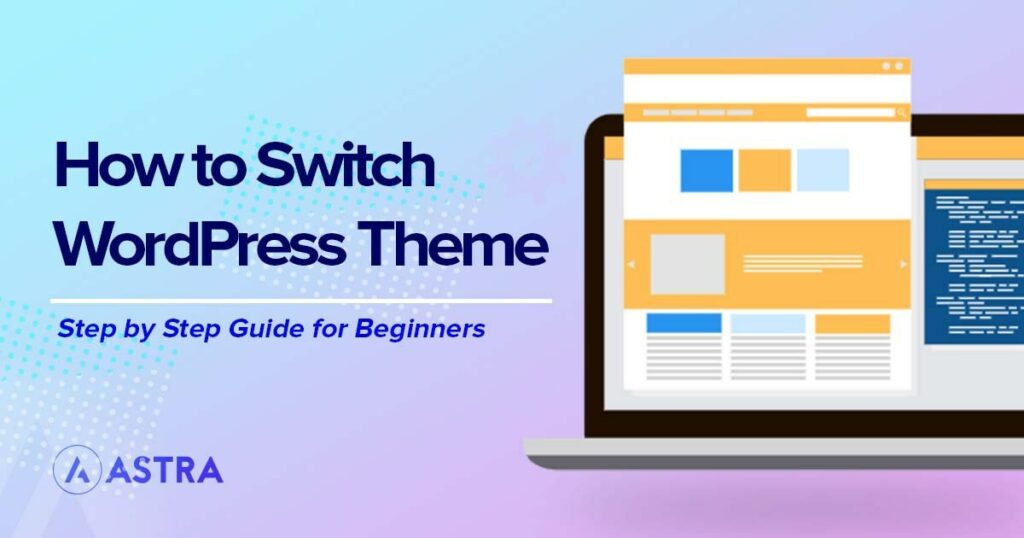 How to Switch WordPress Theme

Step by Step Guide for Beginners

ASTRA